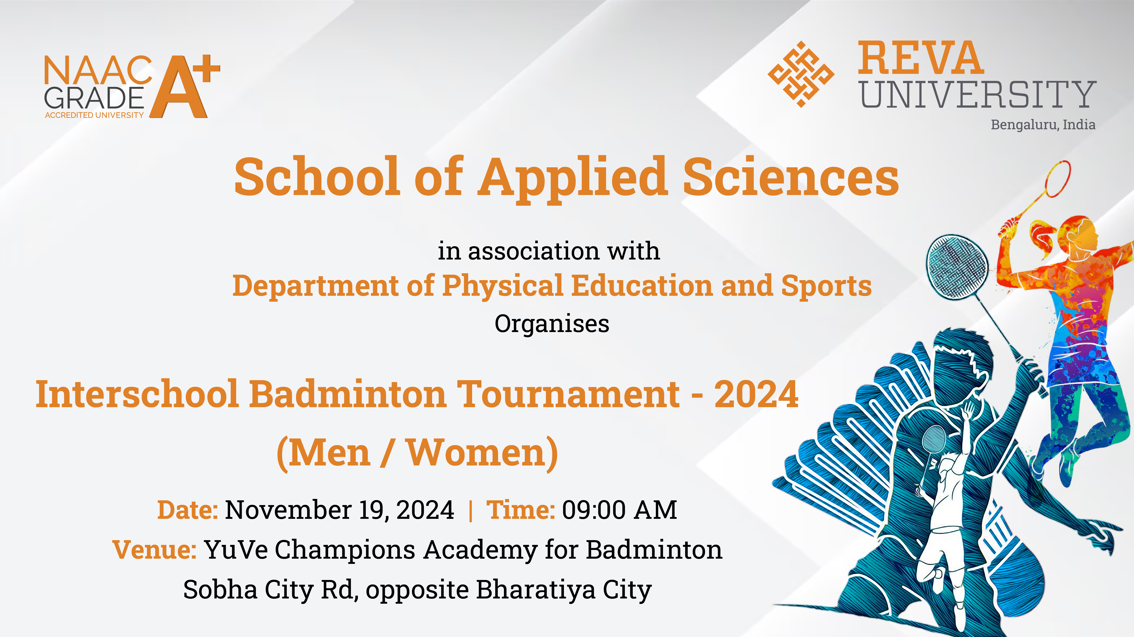 NAAC GRADE A+
ACCREDITED UNIVERSITY

REVA UNIVERSITY
Bengaluru, India

School of Applied Sciences

in association with
Department of Physical Education and Sports
Organises

Interschool Badminton Tournament - 2024
(Men / Women)

Date: November 19, 2024 | Time: 09:00 AM
Venue: YuVe Champions Academy for Badminton
Sobha City Rd, opposite Bharatiya City